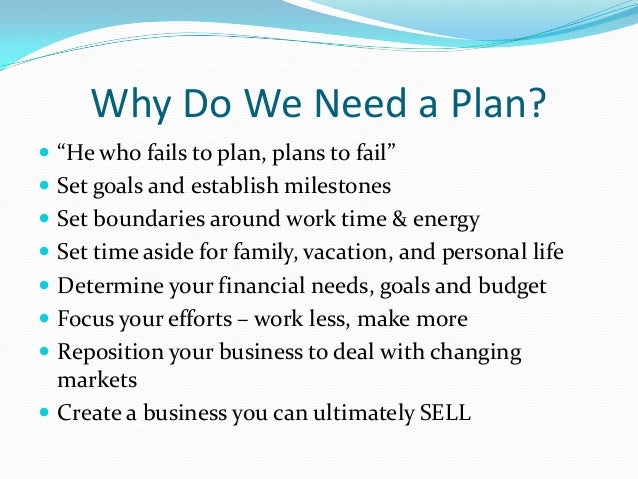 Why Do We Need a Plan?

- “He who fails to plan, plans to fail”
- Set goals and establish milestones
- Set boundaries around work time & energy
- Set time aside for family, vacation, and personal life
- Determine your financial needs, goals and budget
- Focus your efforts – work less, make more
- Reposition your business to deal with changing markets
- Create a business you can ultimately SELL